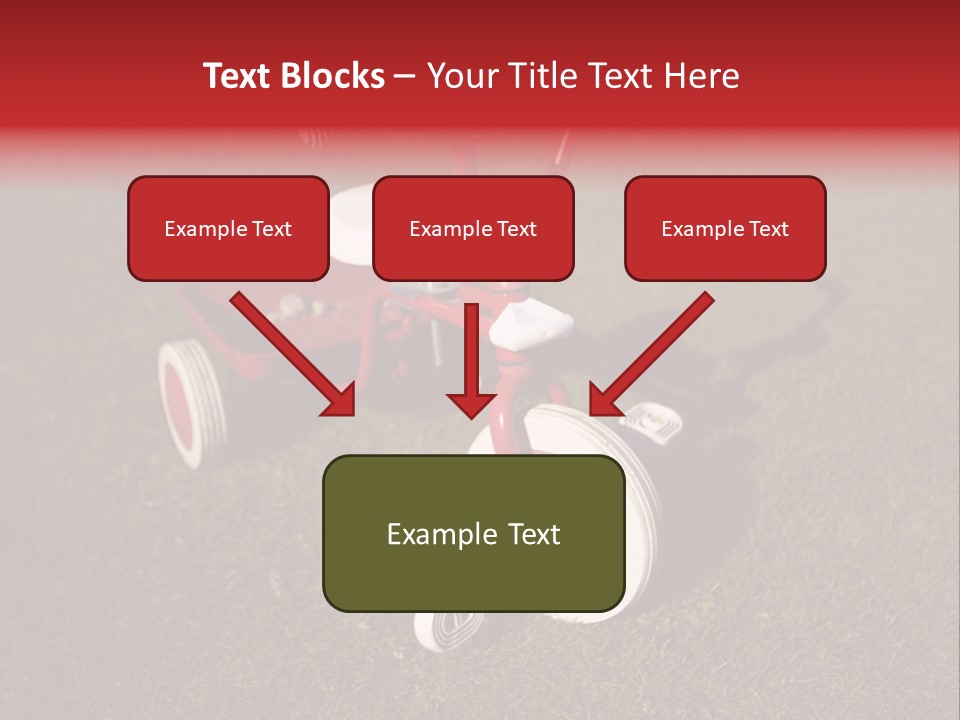 Text Blocks – Your Title Text Here

Example Text

Example Text

Example Text

Example Text